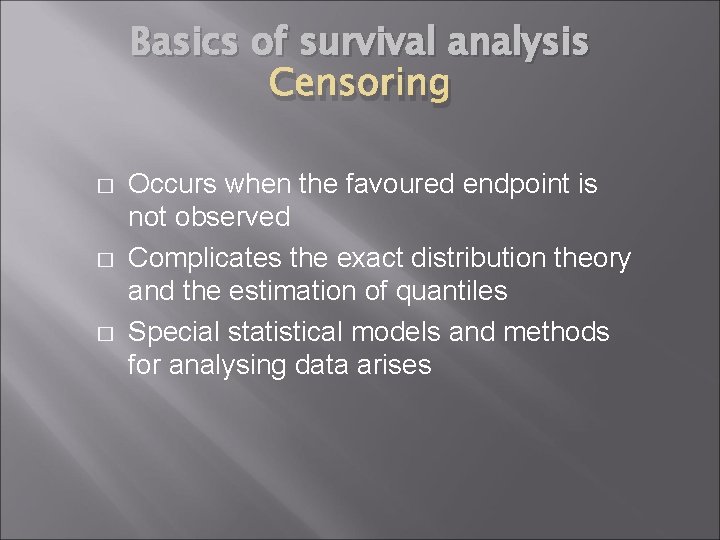 Basics of survival analysis
Censoring

□ Occurs when the favoured endpoint is not observed
□ Complicates the exact distribution theory and the estimation of quantiles
□ Special statistical models and methods for analysing data arises